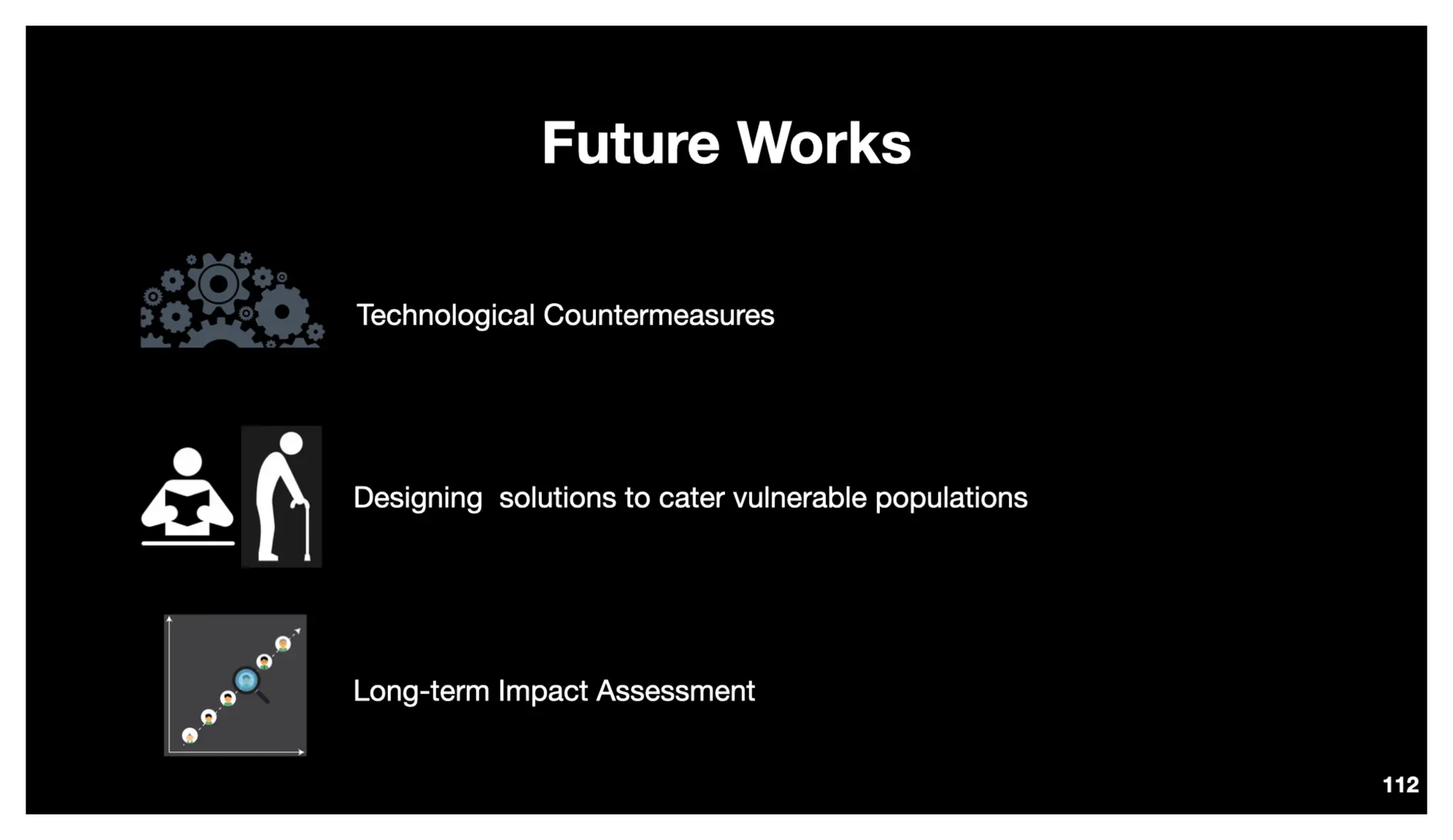 Future Works

Technological Countermeasures

Designing solutions to cater vulnerable populations

Long-term Impact Assessment

112